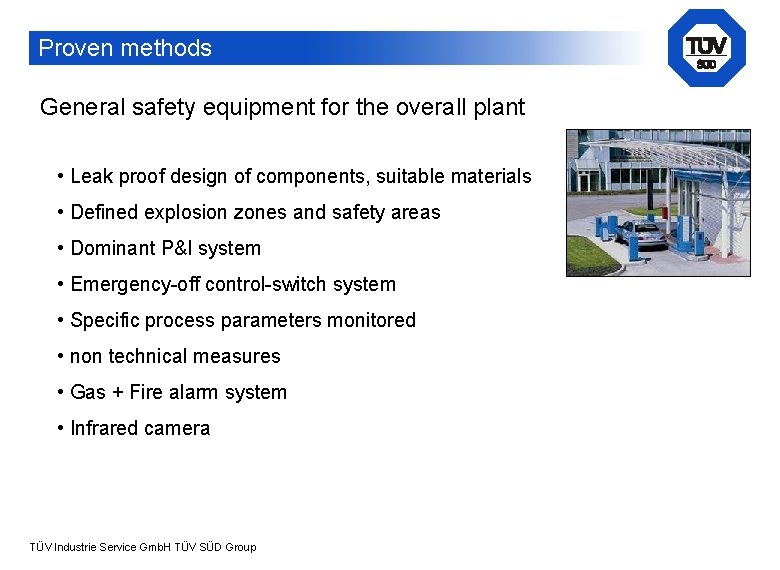 Proven methods

TÜV SÜD

General safety equipment for the overall plant

• Leak proof design of components, suitable materials

• Defined explosion zones and safety areas

• Dominant P&I system

• Emergency-off control-switch system

• Specific process parameters monitored

• non technical measures

• Gas + Fire alarm system

• Infrared camera

TÜV Industrie Service GmbH TÜV SÜD Group